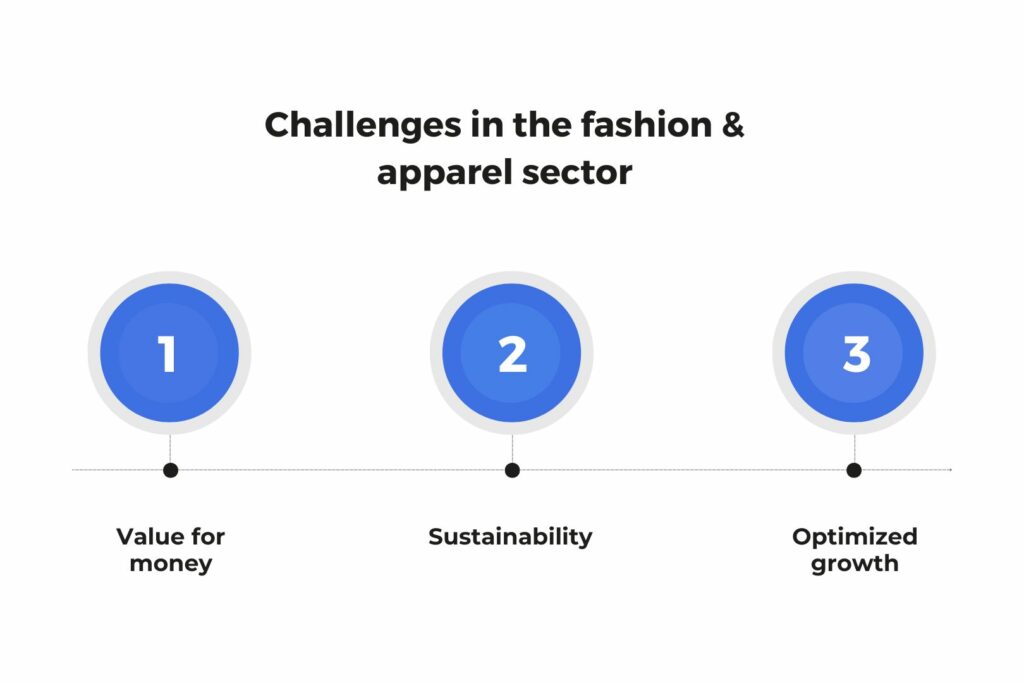 Challenges in the fashion & apparel sector

1

2

3

Value for money

Sustainability

Optimized growth